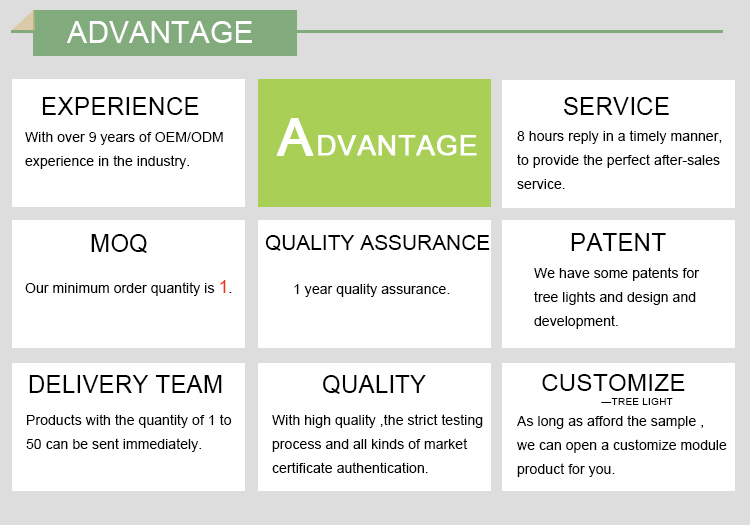 ADVANTAGE

EXPERIENCE
With over 9 years of OEM/ODM experience in the industry.

ADVANTAGE

SERVICE
8 hours reply in a timely manner, to provide the perfect after-sales service.

MOQ
Our minimum order quantity is 1.

QUALITY ASSURANCE
1 year quality assurance.

PATENT
We have some patents for tree lights and design and development.

DELIVERY TEAM
Products with the quantity of 1 to 50 can be sent immediately.

QUALITY
With high quality ,the strict testing process and all kinds of market certificate authentication.

CUSTOMIZE
—TREE LIGHT
As long as afford the sample , we can open a customize module product for you.